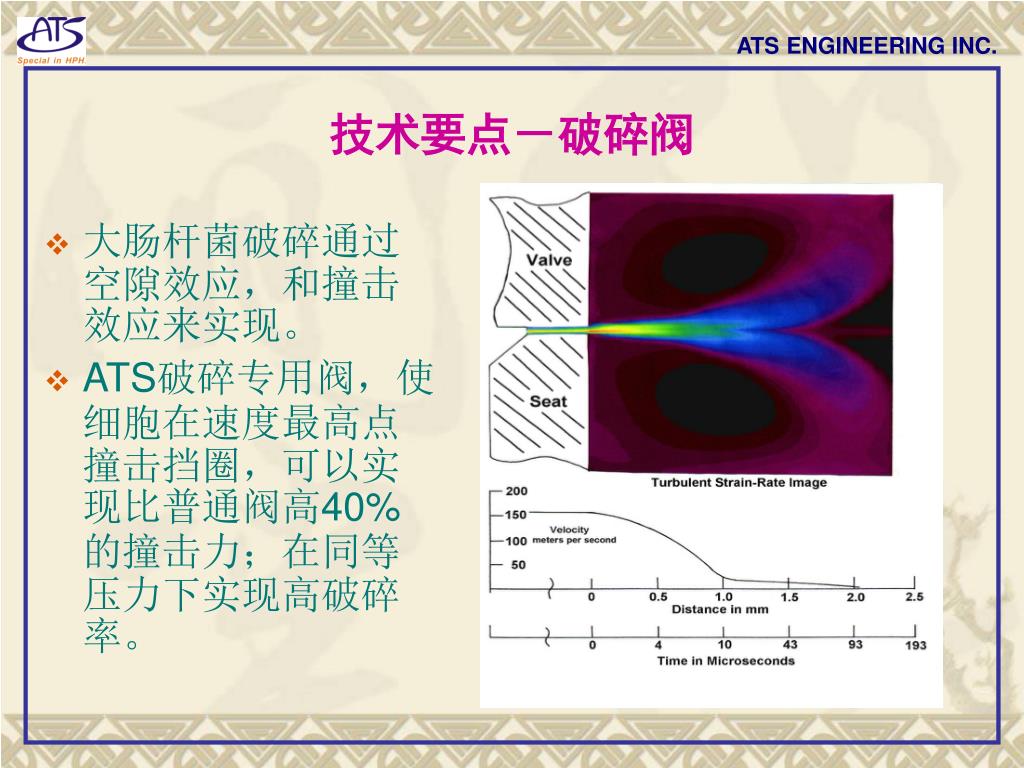 ATS
Special in HPH.

ATS ENGINEERING INC.

技术要点－破碎阀

❖ 大肠杆菌破碎通过空隙效应，和撞击效应来实现。

❖ ATS破碎专用阀，使细胞在速度最高点撞击挡圈，可以实现比普通阀高40%的撞击力；在同等压力下实现高破碎率。

Valve

Seat

Turbulent Strain-Rate Image

200
150
100
50
Velocity meters per second

0 0.5 1.0 1.5 2.0 2.5
Distance in mm

0 4 10 43 93 193
Time in Microseconds